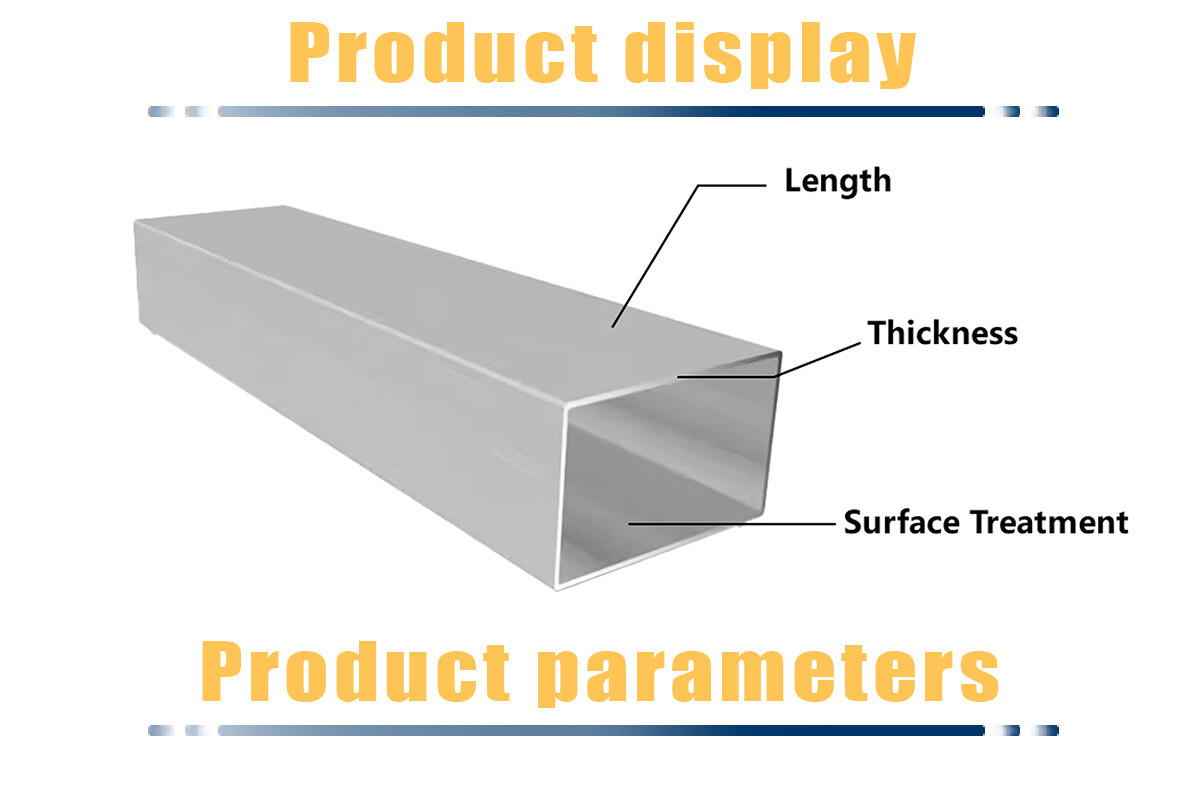 Product display

Length

Thickness

Surface Treatment

Product parameters